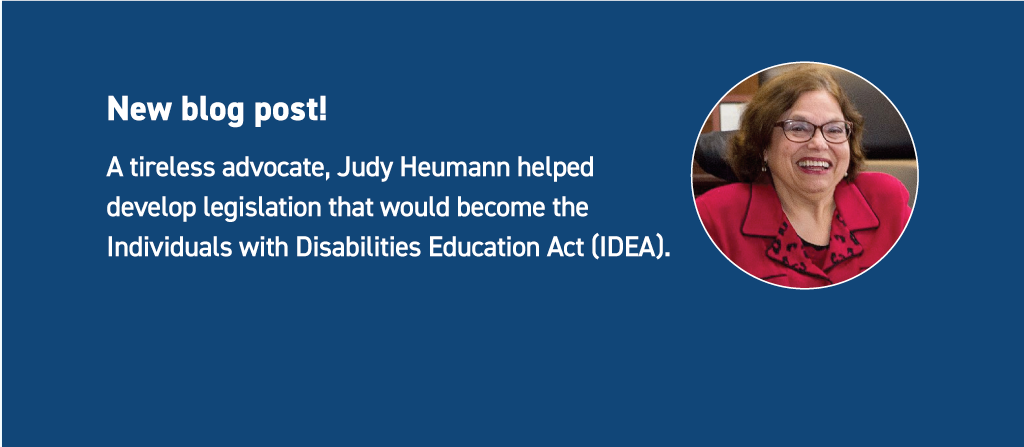 New blog post!

A tireless advocate, Judy Heumann helped develop legislation that would become the Individuals with Disabilities Education Act (IDEA).